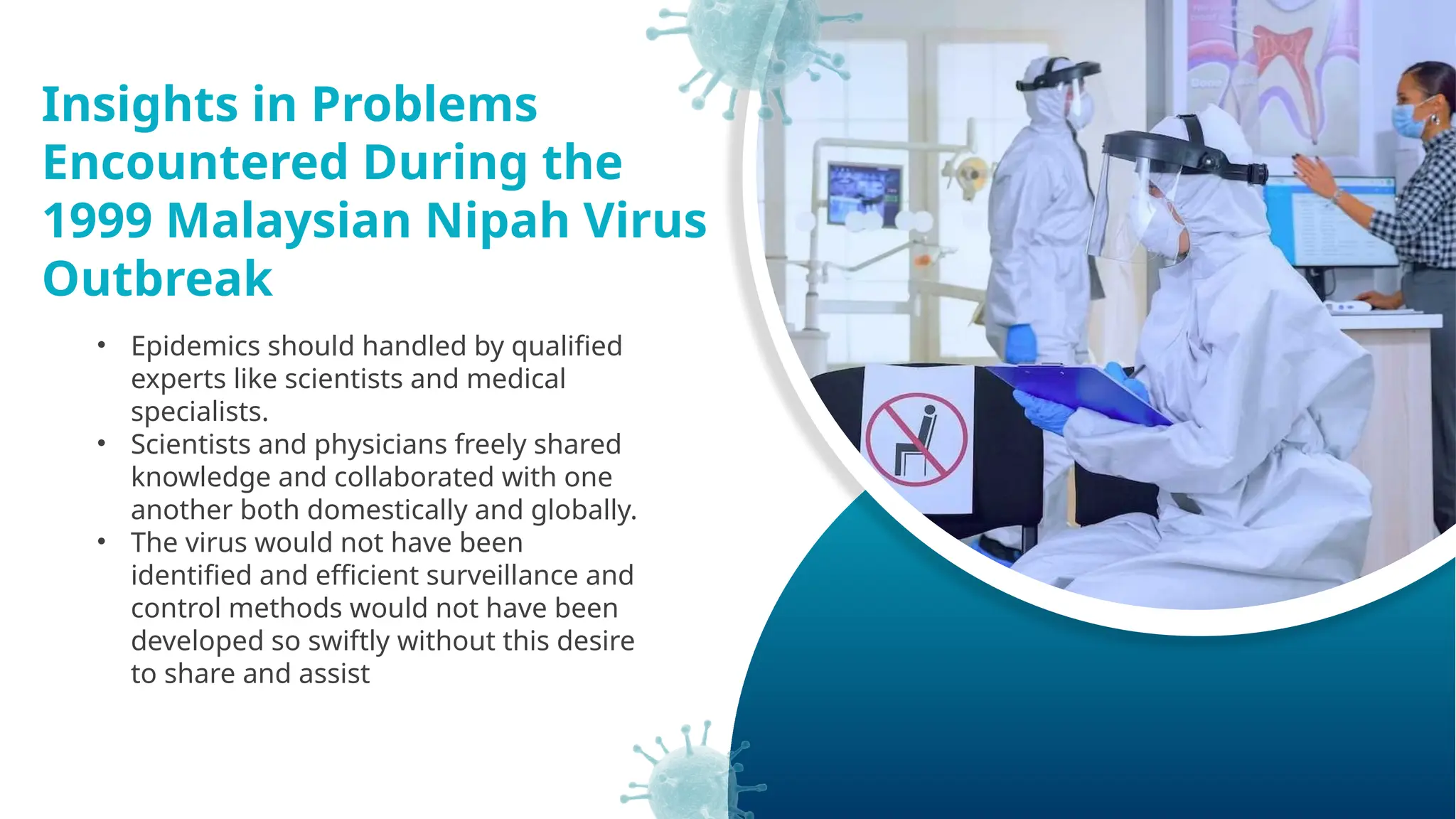 Insights in Problems Encountered During the 1999 Malaysian Nipah Virus Outbreak

• Epidemics should handled by qualified experts like scientists and medical specialists.
• Scientists and physicians freely shared knowledge and collaborated with one another both domestically and globally.
• The virus would not have been identified and efficient surveillance and control methods would not have been developed so swiftly without this desire to share and assist